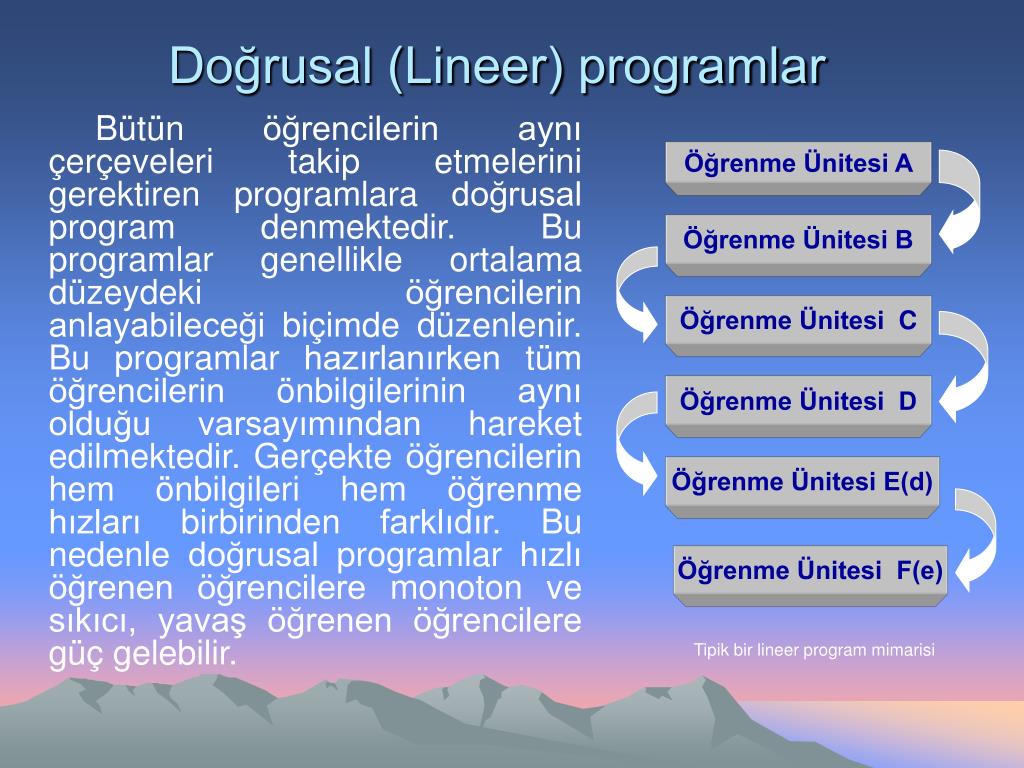 Doğrusal (Lineer) programlar

Bütün öğrencilerin aynı çerçeveleri takip etmelerini gerektiren programlara doğrusal program denmektedir. Bu programlar genellikle ortalama düzeydeki öğrencilerin anlayabileceği biçimde düzenlenir. Bu programlar hazırlanırken tüm öğrencilerin önbilgilerinin aynı olduğu varsayımından hareket edilmektedir. Gerçekte öğrencilerin hem önbilgileri hem öğrenme hızları birbirinden farklıdır. Bu nedenle doğrusal programlar hızlı öğrenen öğrencilere monoton ve sıkıcı, yavaş öğrenen öğrencilere güç gelebilir.

Öğrenme Ünitesi A

Öğrenme Ünitesi B

Öğrenme Ünitesi C

Öğrenme Ünitesi D

Öğrenme Ünitesi E(d)

Öğrenme Ünitesi F(e)

Tipik bir lineer program mimarisi